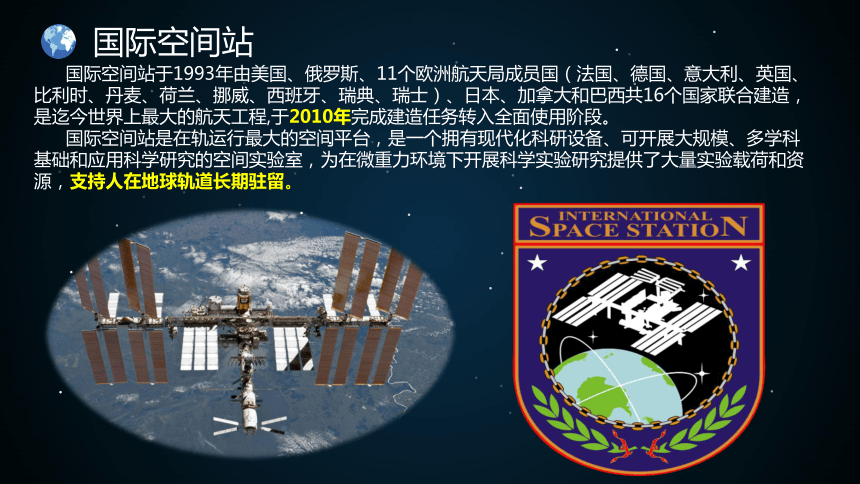 国际空间站

国际空间站于1993年由美国、俄罗斯、11个欧洲航天局成员国（法国、德国、意大利、英国、比利时、丹麦、荷兰、挪威、西班牙、瑞典、瑞士）、日本、加拿大和巴西共16个国家联合建造，是迄今世界上最大的航天工程,于2010年完成建造任务转入全面使用阶段。

国际空间站是在轨运行最大的空间平台，是一个拥有现代化科研设备、可开展大规模、多学科基础和应用科学研究的空间实验室，为在微重力环境下开展科学实验研究提供了大量实验载荷和资源，支持人在地球轨道长期驻留。

INTERNATIONAL SPACE STATION